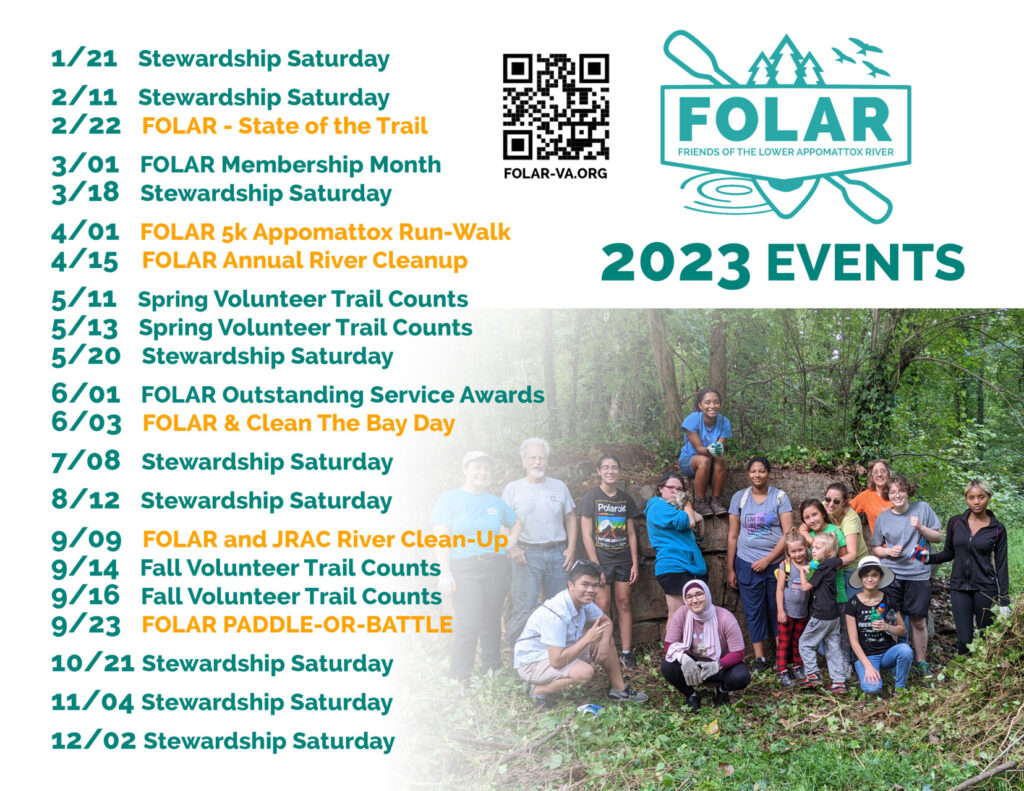 1/21 Stewardship Saturday

2/11 Stewardship Saturday
2/22 FOLAR - State of the Trail

3/01 FOLAR Membership Month
3/18 Stewardship Saturday

4/01 FOLAR 5k Appomattox Run-Walk
4/15 FOLAR Annual River Cleanup

5/11 Spring Volunteer Trail Counts
5/13 Spring Volunteer Trail Counts
5/20 Stewardship Saturday

6/01 FOLAR Outstanding Service Awards
6/03 FOLAR & Clean The Bay Day

7/08 Stewardship Saturday

8/12 Stewardship Saturday

9/09 FOLAR and JRAC River Clean-Up
9/14 Fall Volunteer Trail Counts
9/16 Fall Volunteer Trail Counts
9/23 FOLAR PADDLE-OR-BATTLE

10/21 Stewardship Saturday

11/04 Stewardship Saturday

12/02 Stewardship Saturday

FOLAR-VA.ORG

FOLAR
FRIENDS OF THE LOWER APPOMATTOX RIVER

2023 EVENTS

Polaroid